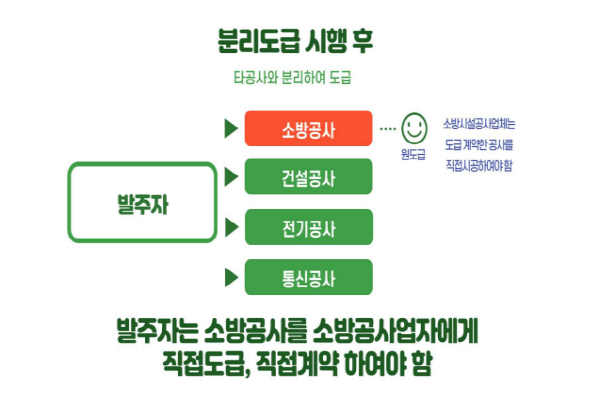 분리도급 시행 후

타공사와 분리하여 도급

발주자

소방공사

건설공사

전기공사

통신공사

원도급

소방시설공사업체는 도급 계약한 공사를 직접시공하여야 함

발주자는 소방공사를 소방공사업자에게 직접도급, 직접계약 하여야 함